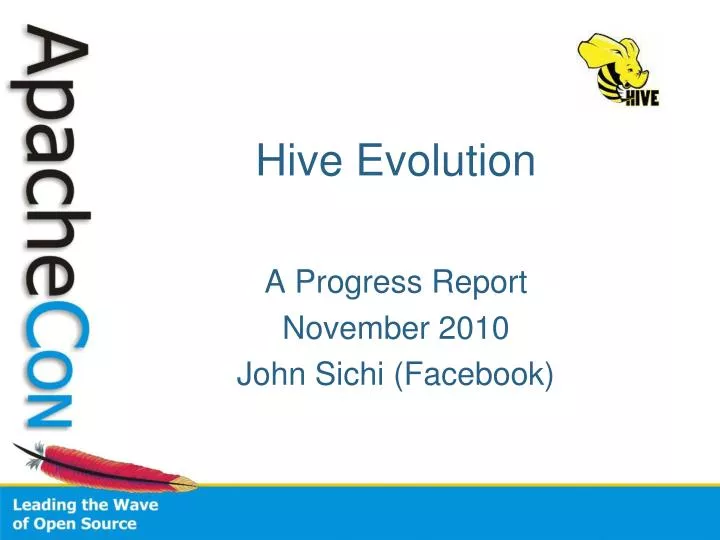 ApacheCon

HIVE

Hive Evolution

A Progress Report
November 2010
John Sichi (Facebook)

Leading the Wave of Open Source